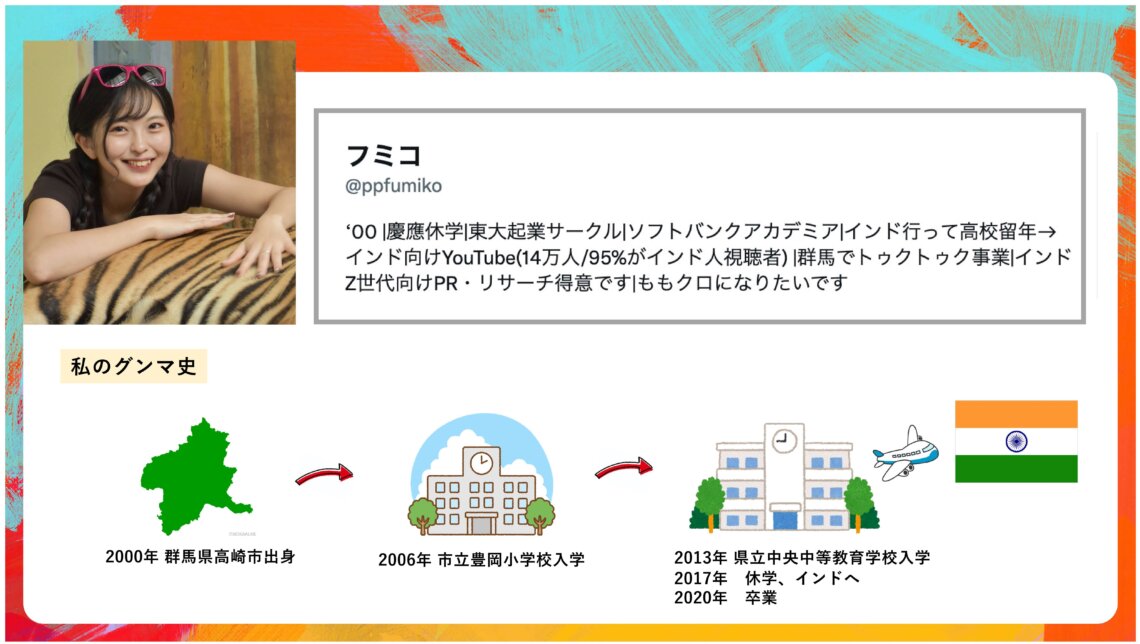 フミコ
@ppfumiko

‘00 |慶應休学|東大起業サークル|ソフトバンクアカデミア|インド行って高校留年→インド向けYouTube(14万人/95%がインド人視聴者) |群馬でトゥクトゥク事業|インドZ世代向けPR・リサーチ得意です|ももクロになりたいです

私のグンマ史

2000年 群馬県高崎市出身

2006年 市立豊岡小学校入学

2013年 県立中央中等教育学校入学
2017年　休学、インドへ
2020年　卒業